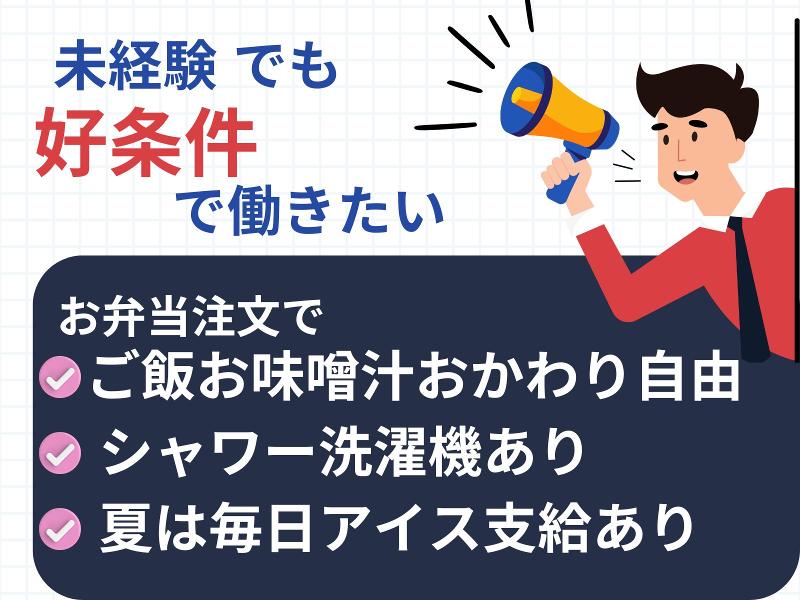 未経験 でも
好条件
で働きたい

お弁当注文で
ご飯お味噌汁おかわり自由
シャワー洗濯機あり
夏は毎日アイス支給あり